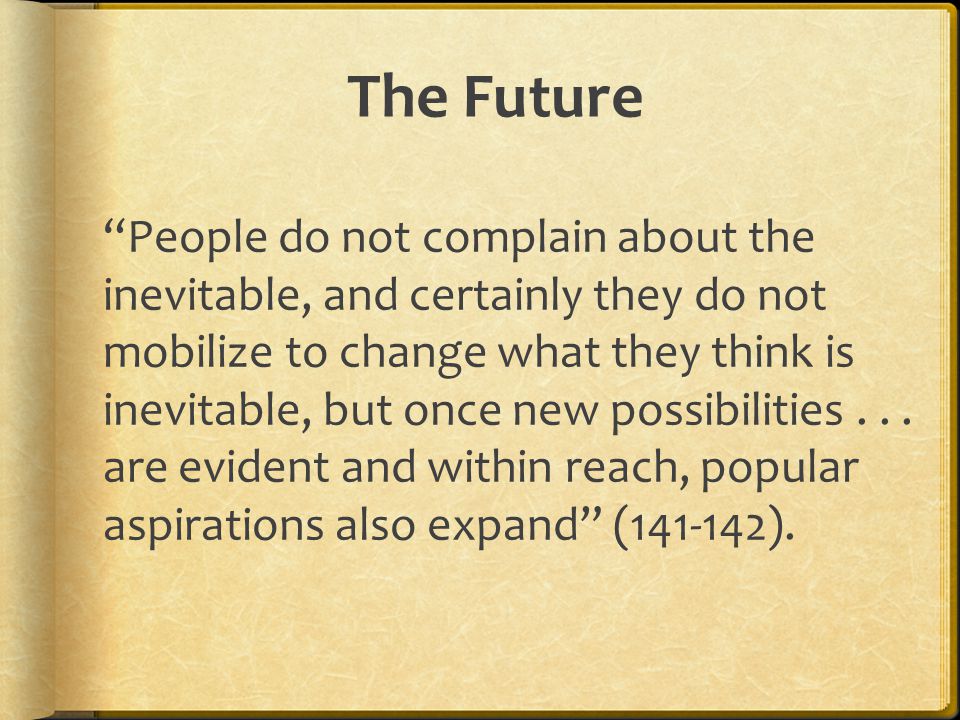 The Future

“People do not complain about the inevitable, and certainly they do not mobilize to change what they think is inevitable, but once new possibilities . . . are evident and within reach, popular aspirations also expand” (141-142).